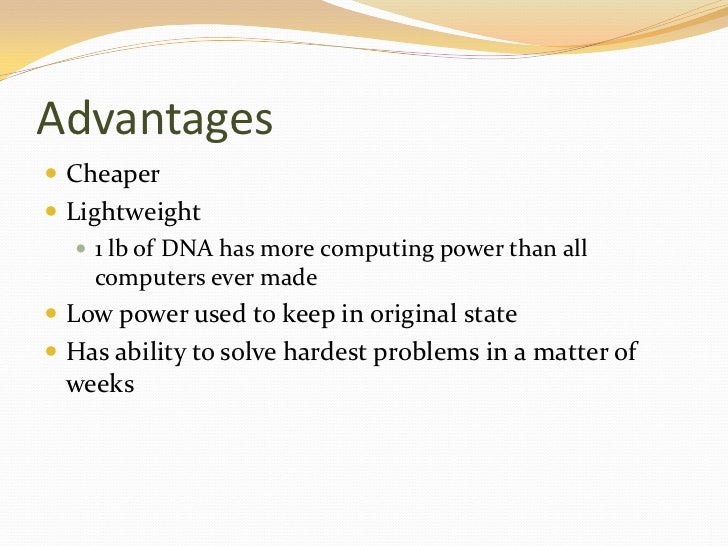 Advantages

- Cheaper
- Lightweight
  - 1 lb of DNA has more computing power than all computers ever made
- Low power used to keep in original state
- Has ability to solve hardest problems in a matter of weeks